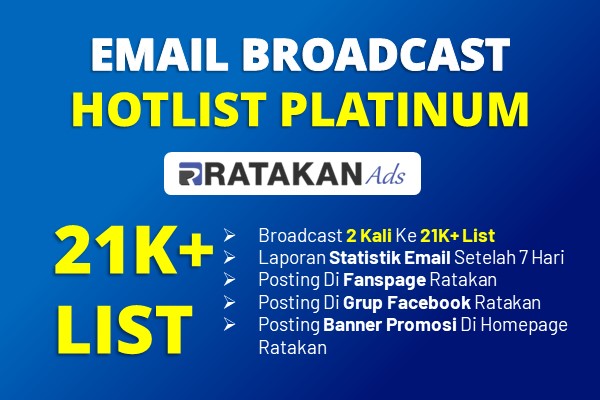 EMAIL BROADCAST
HOTLIST PLATINUM

RATAKAN Ads

21K+ LIST

➢ Broadcast 2 Kali Ke 21K+ List
➢ Laporan Statistik Email Setelah 7 Hari
➢ Posting Di Fanspage Ratakan
➢ Posting Di Grup Facebook Ratakan
➢ Posting Banner Promosi Di Homepage Ratakan